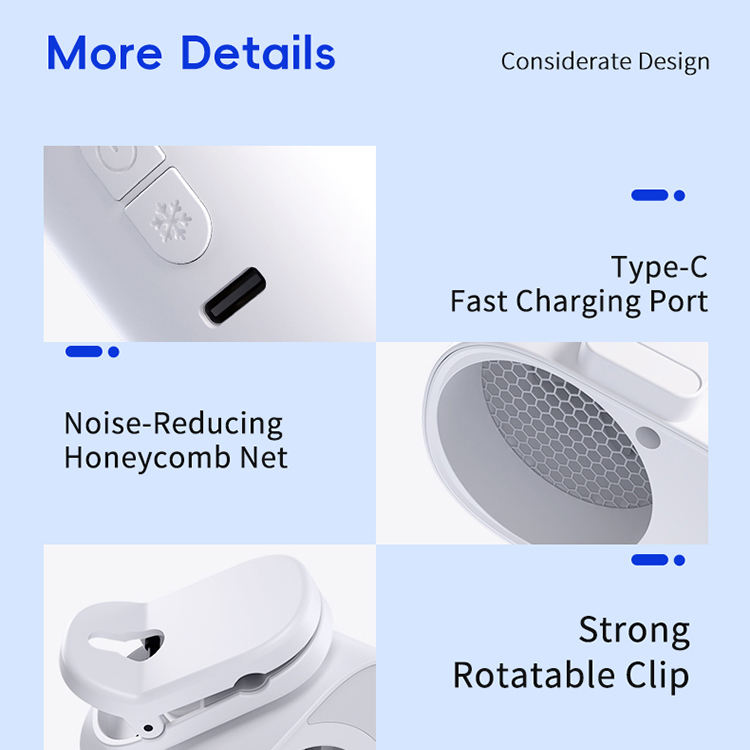 More Details

Considerate Design

Type-C
Fast Charging Port

Noise-Reducing
Honeycomb Net

Strong
Rotatable Clip